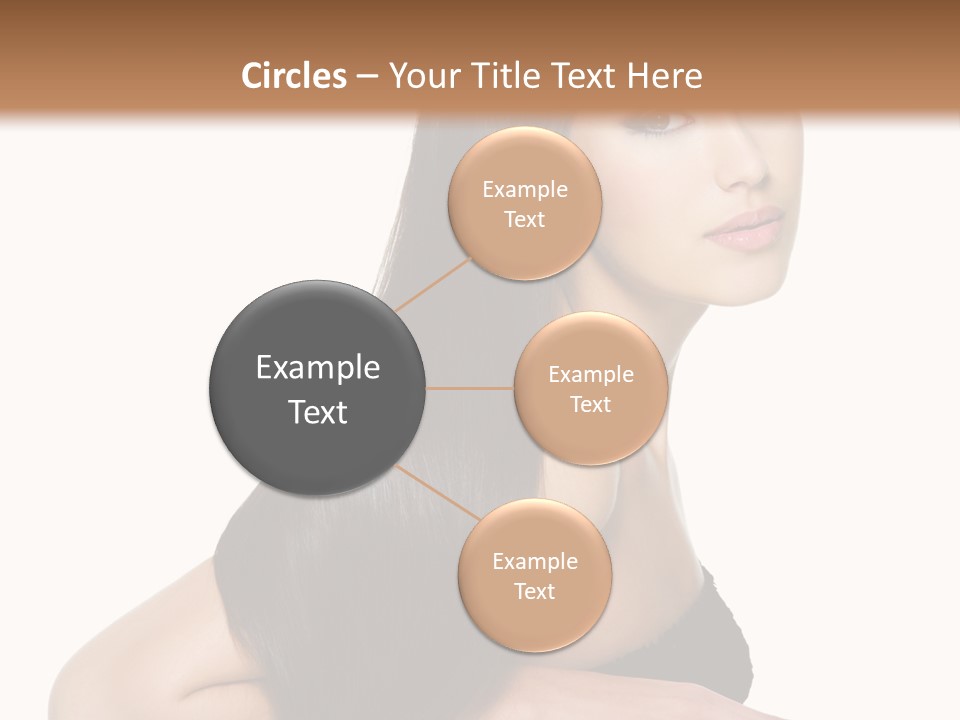 Circles – Your Title Text Here

Example Text

Example Text

Example Text

Example Text